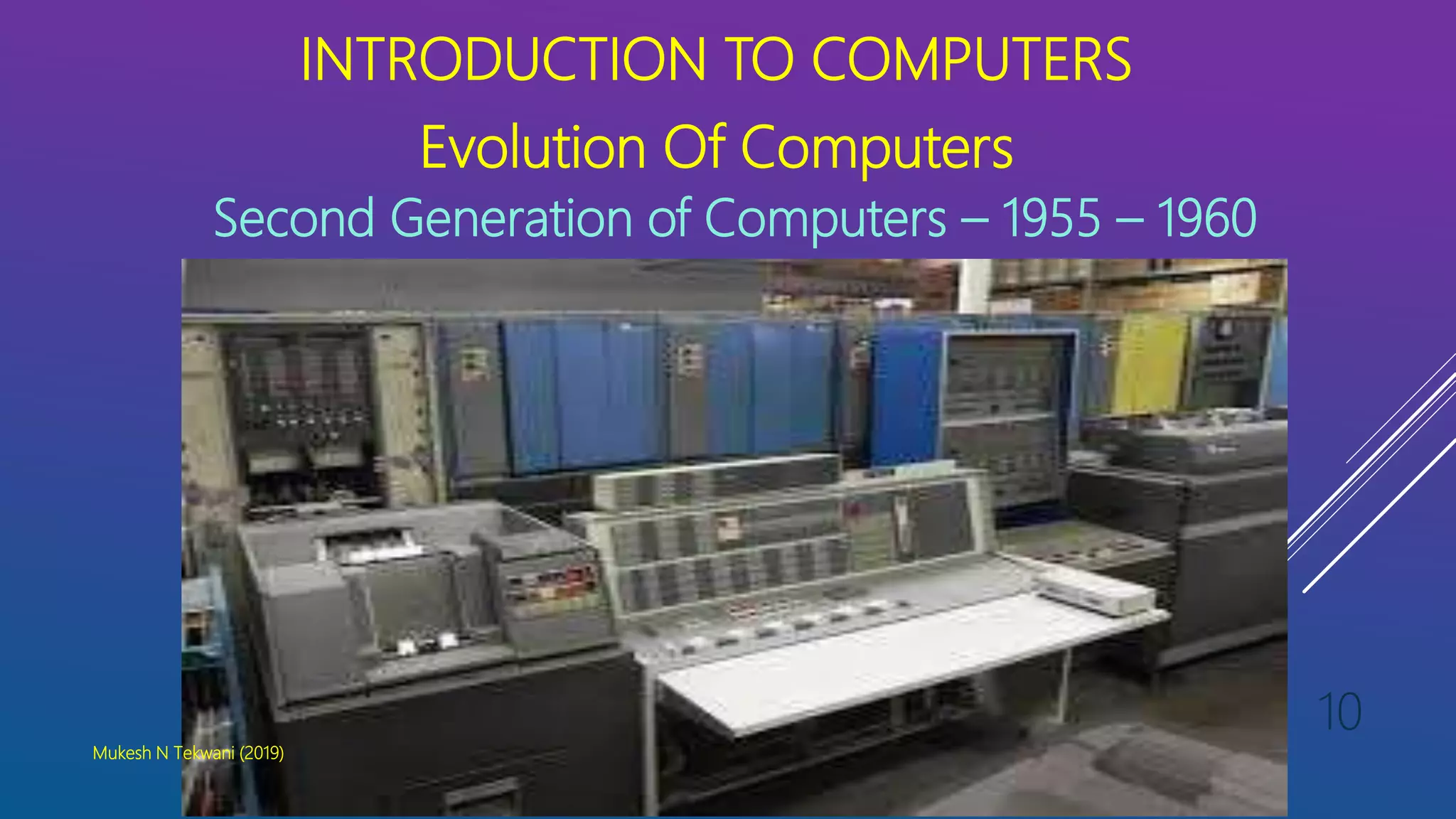 INTRODUCTION TO COMPUTERS

Evolution Of Computers

Second Generation of Computers – 1955 – 1960

10

Mukesh N Tekwani (2019)